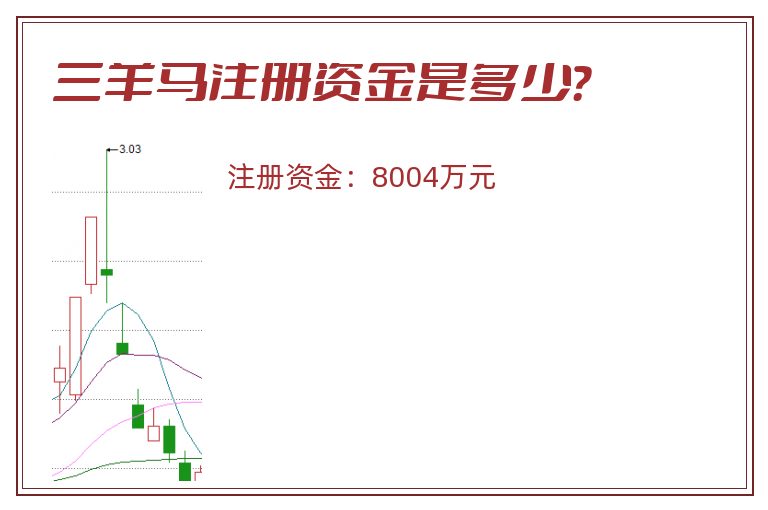 三羊马注册资金是多少?

3.03

注册资金：8004万元